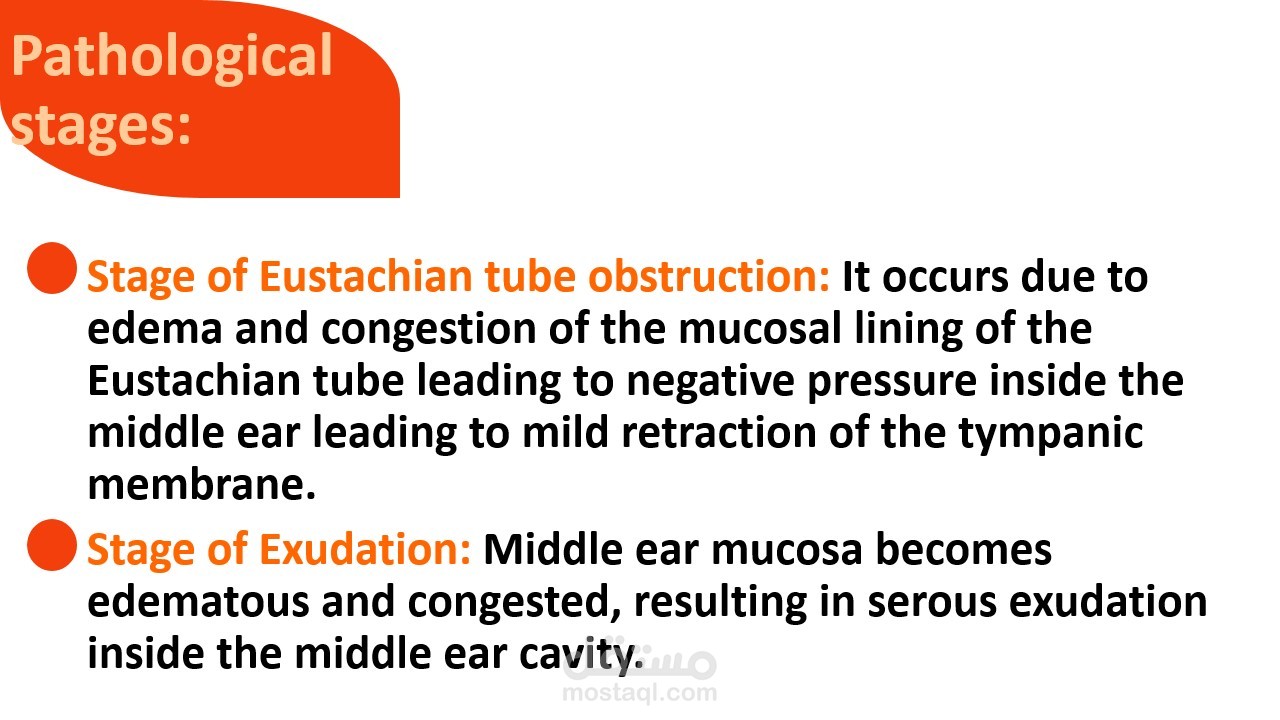 Pathological stages:

Stage of Eustachian tube obstruction: It occurs due to edema and congestion of the mucosal lining of the Eustachian tube leading to negative pressure inside the middle ear leading to mild retraction of the tympanic membrane.

Stage of Exudation: Middle ear mucosa becomes edematous and congested, resulting in serous exudation inside the middle ear cavity.

مستقل
mostaql.com